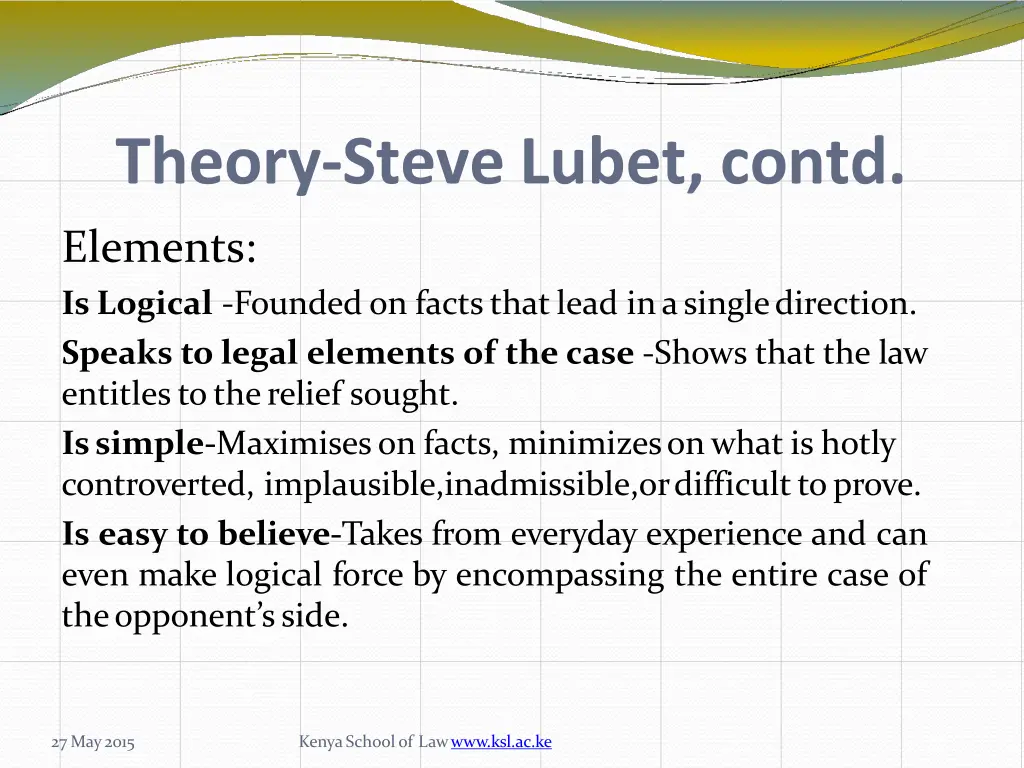 Theory-Steve Lubet, contd.

Elements:

Is Logical -Founded on facts that lead in a single direction.

Speaks to legal elements of the case -Shows that the law entitles to the relief sought.

Is simple-Maximises on facts, minimizes on what is hotly controverted, implausible,inadmissible,or difficult to prove.

Is easy to believe-Takes from everyday experience and can even make logical force by encompassing the entire case of the opponent's side.

27 May 2015

Kenya School of Law www.ksl.ac.ke